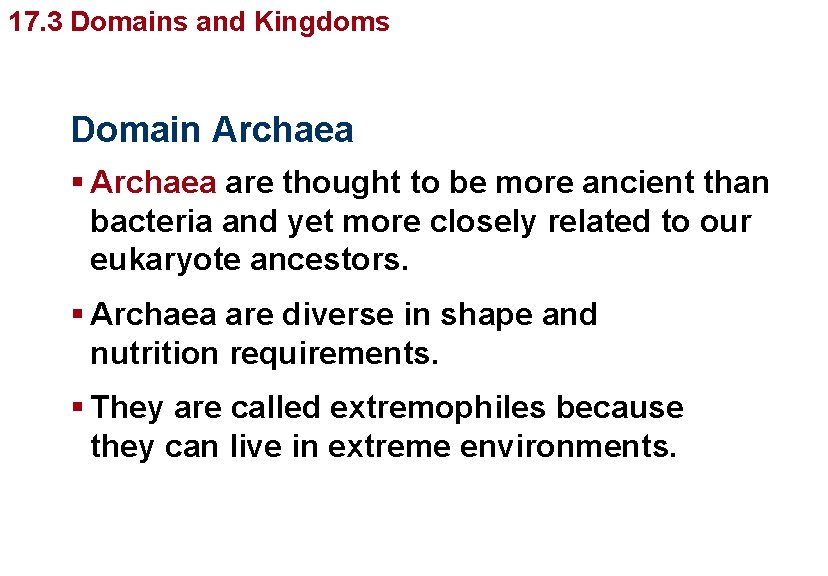 17.3 Domains and Kingdoms

Domain Archaea

▪ Archaea are thought to be more ancient than bacteria and yet more closely related to our eukaryote ancestors.

▪ Archaea are diverse in shape and nutrition requirements.

▪ They are called extremophiles because they can live in extreme environments.